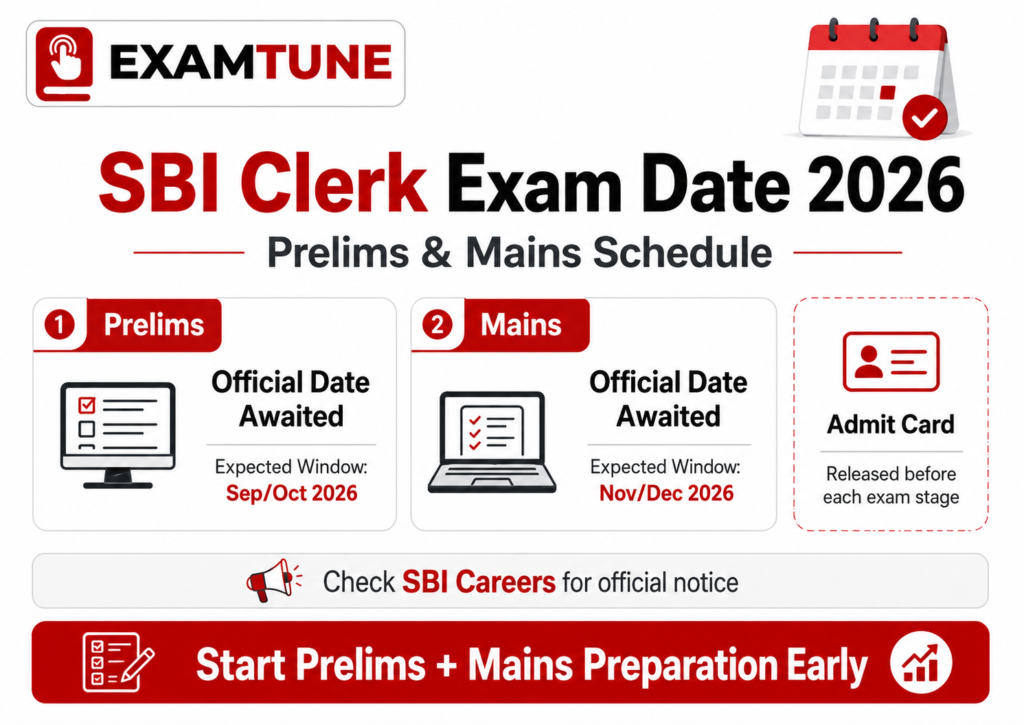 EXAMTUNE

SBI Clerk Exam Date 2026

Prelims & Mains Schedule

1 Prelims

Official Date Awaited

Expected Window: Sep/Oct 2026

2 Mains

Official Date Awaited

Expected Window: Nov/Dec 2026

Admit Card

Released before each exam stage

Check SBI Careers for official notice

Start Prelims + Mains Preparation Early